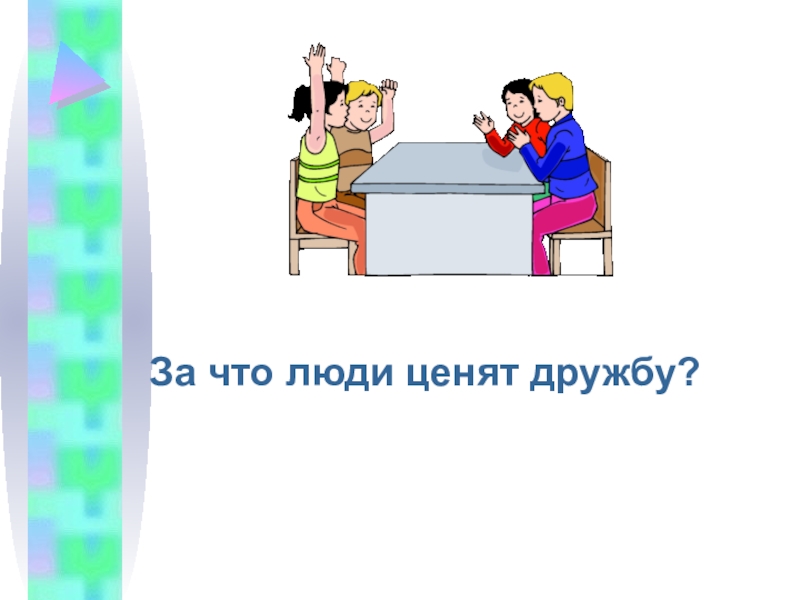 За что люди ценят дружбу?